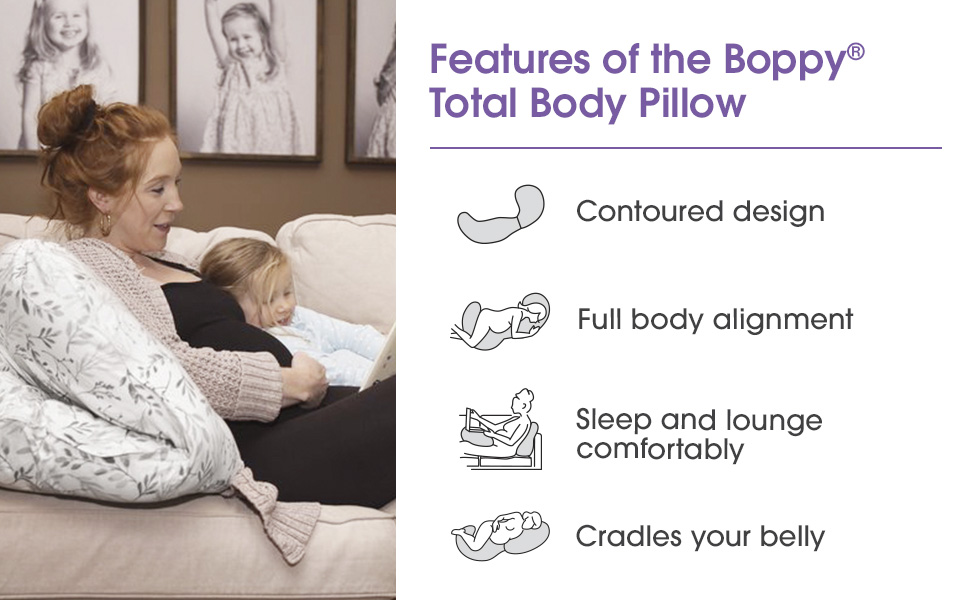 Features of the Boppy® Total Body Pillow

Contoured design

Full body alignment

Sleep and lounge comfortably

Cradles your belly